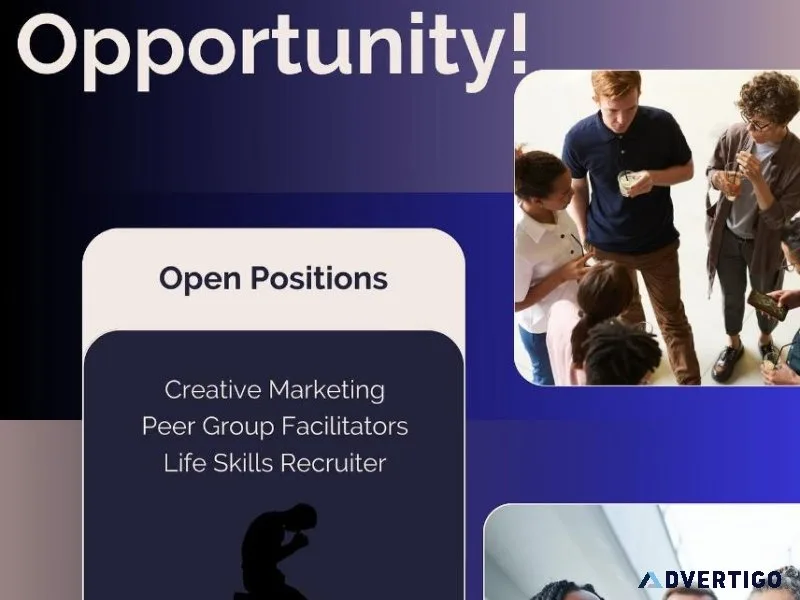 Opportunity!

Open Positions

Creative Marketing
Peer Group Facilitators
Life Skills Recruiter

ADVERTIGO